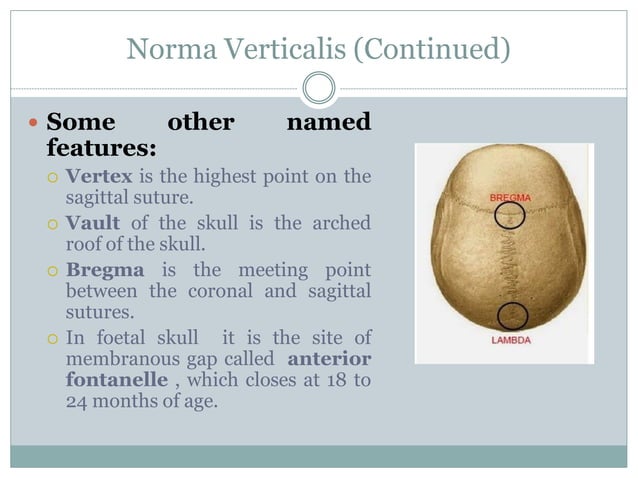 Norma Verticalis (Continued)

Some other named features:

Vertex is the highest point on the sagittal suture.

Vault of the skull is the arched roof of the skull.

Bregma is the meeting point between the coronal and sagittal sutures.

In foetal skull it is the site of membranous gap called anterior fontanelle , which closes at 18 to 24 months of age.

BREGMA

LAMBDA